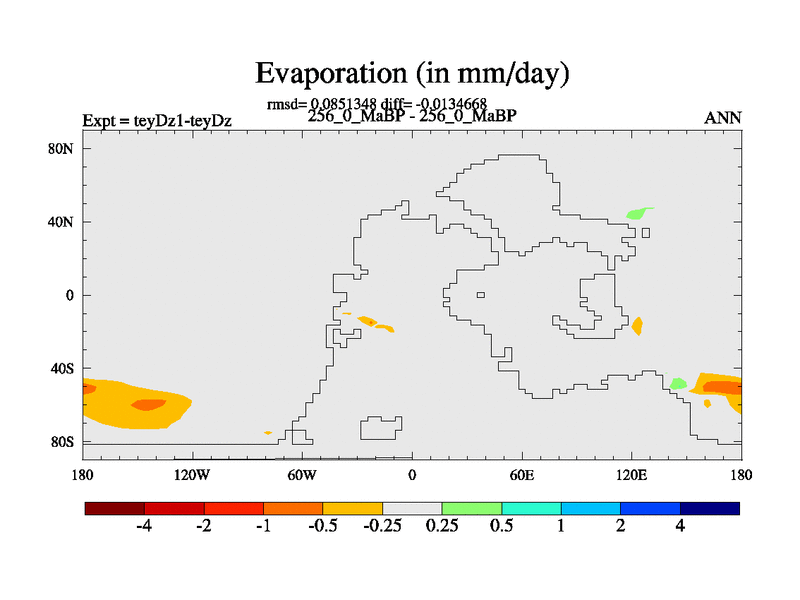 Evaporation (in mm/day)

rmsd= 0.0851348 diff= -0.0134668

Expt = teyDz1-teyDz

256_0_MaBP - 256_0_MaBP

ANN

80N
40N
0
40S
80S

180 120W 60W 0 60E 120E 180

-4 -2 -1 -0.5 -0.25 0.25 0.5 1 2 4